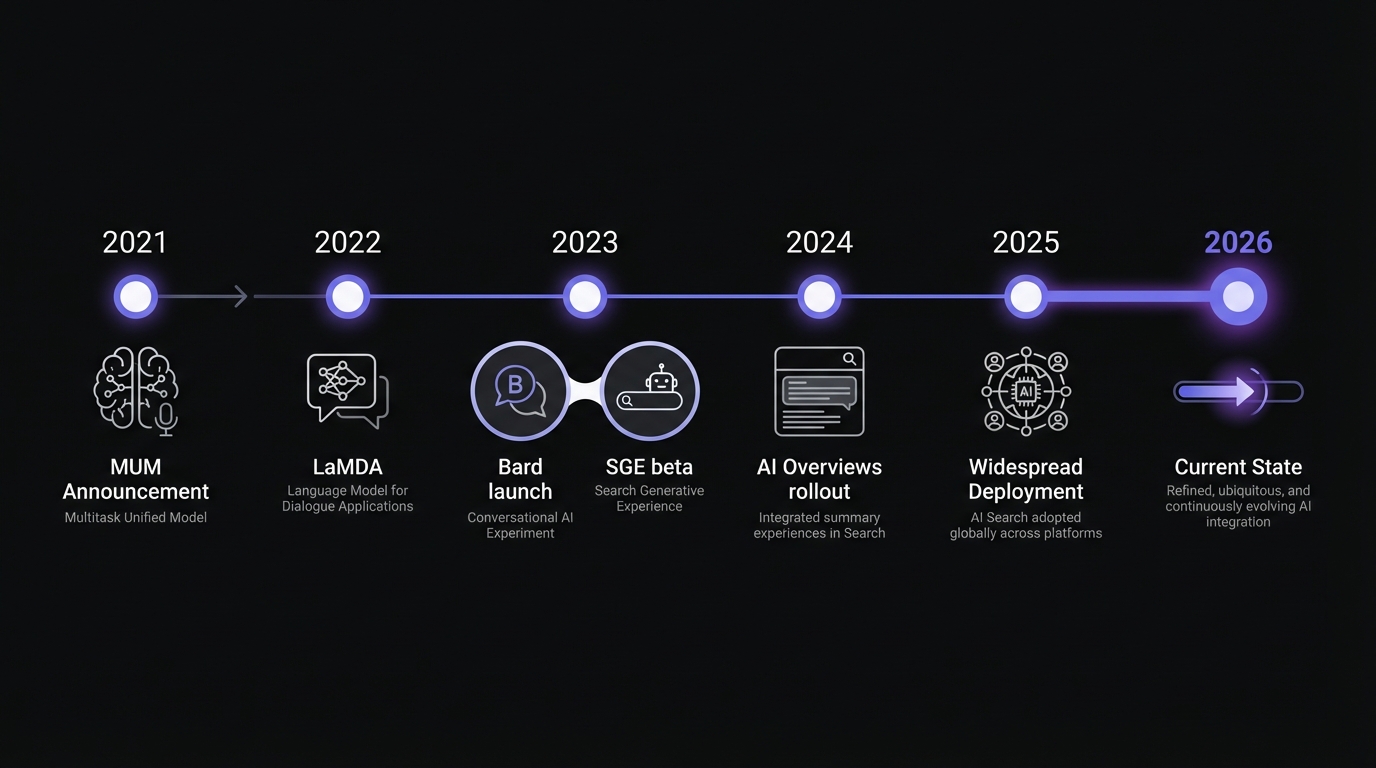 2021

MUM Announcement
Multitask Unified Model

2022

LaMDA
Language Model for Dialogue Applications

2023

B

Bard launch
Conversational AI Experiment

SGE beta
Search Generative Experience

2024

AI Overviews rollout
Integrated summary experiences in Search

2025

AI

Widespread Deployment
AI Search adopted globally across platforms

2026

Current State
Refined, ubiquitous, and continuously evolving AI integration